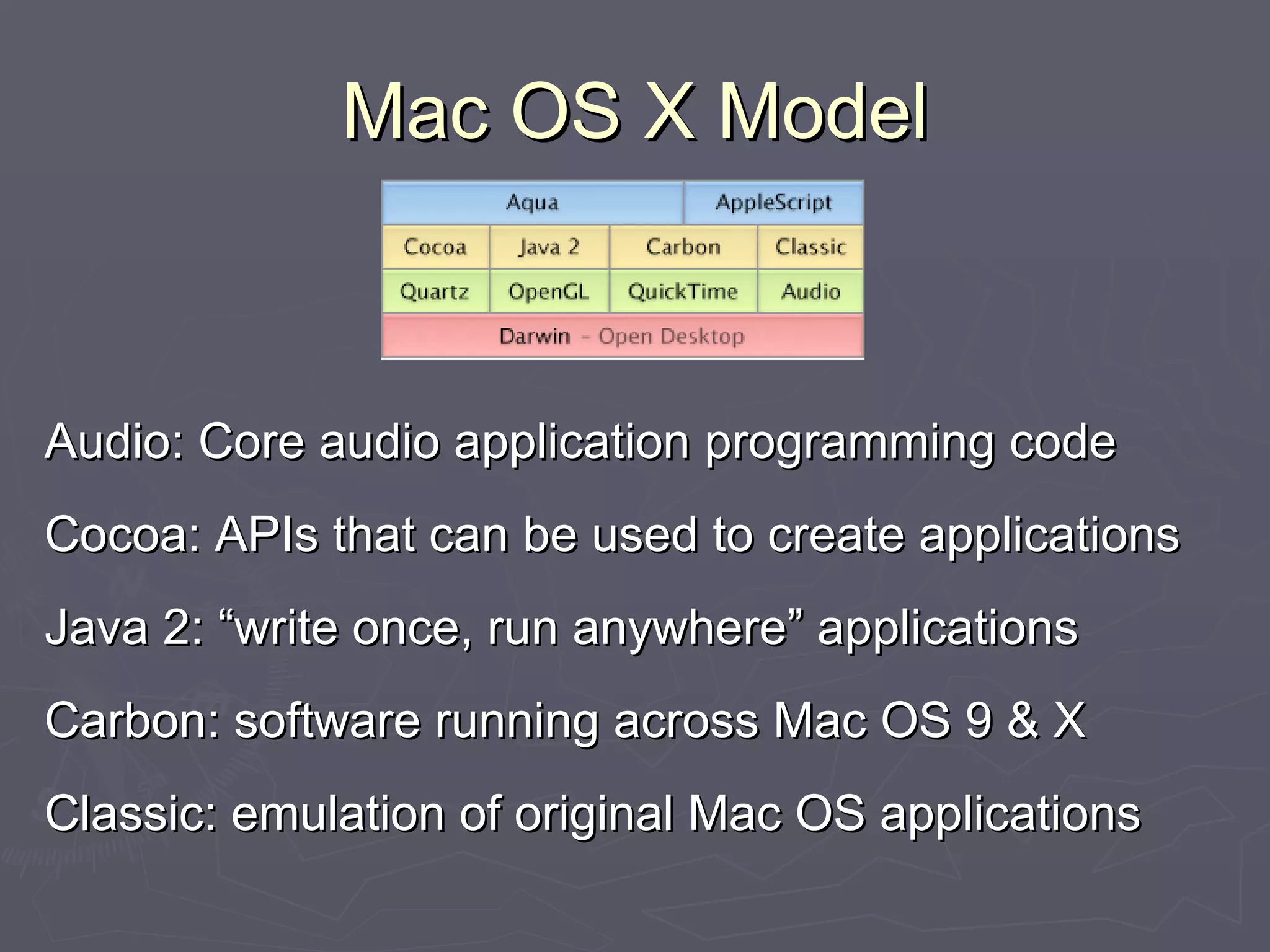 Mac OS X Model

Aqua
AppleScript
Cocoa
Java 2
Carbon
Classic
Quartz
OpenGL
QuickTime
Audio
Darwin – Open Desktop

Audio: Core audio application programming code

Cocoa: APIs that can be used to create applications

Java 2: “write once, run anywhere” applications

Carbon: software running across Mac OS 9 & X

Classic: emulation of original Mac OS applications